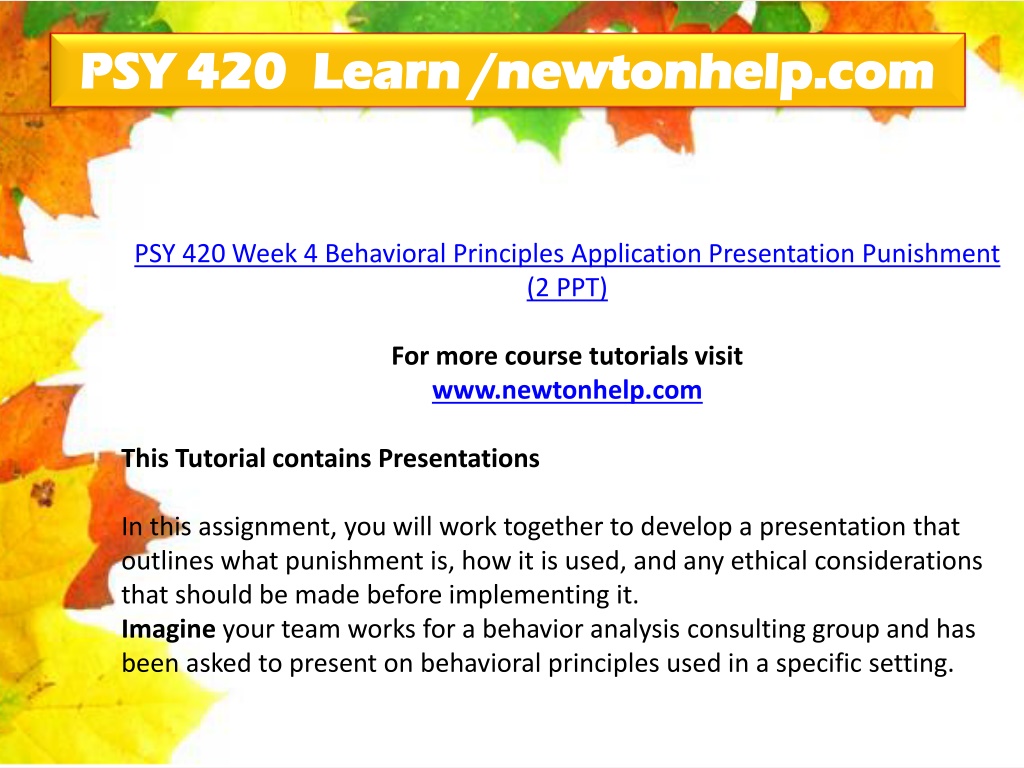 PSY 420 Learn /newtonhelp.com

PSY 420 Week 4 Behavioral Principles Application Presentation Punishment (2 PPT)

For more course tutorials visit
www.newtonhelp.com

This Tutorial contains Presentations

In this assignment, you will work together to develop a presentation that outlines what punishment is, how it is used, and any ethical considerations that should be made before implementing it.
Imagine your team works for a behavior analysis consulting group and has been asked to present on behavioral principles used in a specific setting.